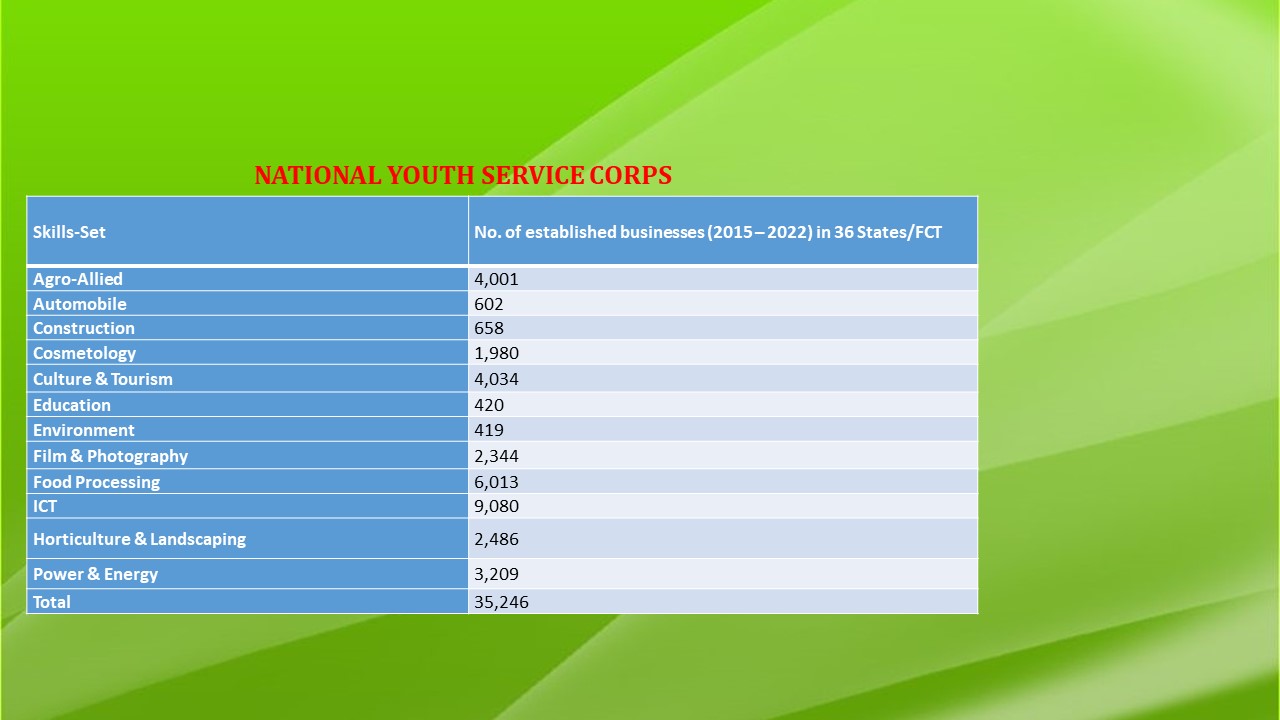 NATIONAL YOUTH SERVICE CORPS

| Skills-Set | No. of established businesses (2015 – 2022) in 36 States/FCT |
|---|---|
| Agro-Allied | 4,001 |
| Automobile | 602 |
| Construction | 658 |
| Cosmetology | 1,980 |
| Culture & Tourism | 4,034 |
| Education | 420 |
| Environment | 419 |
| Film & Photography | 2,344 |
| Food Processing | 6,013 |
| ICT | 9,080 |
| Horticulture & Landscaping | 2,486 |
| Power & Energy | 3,209 |
| Total | 35,246 |